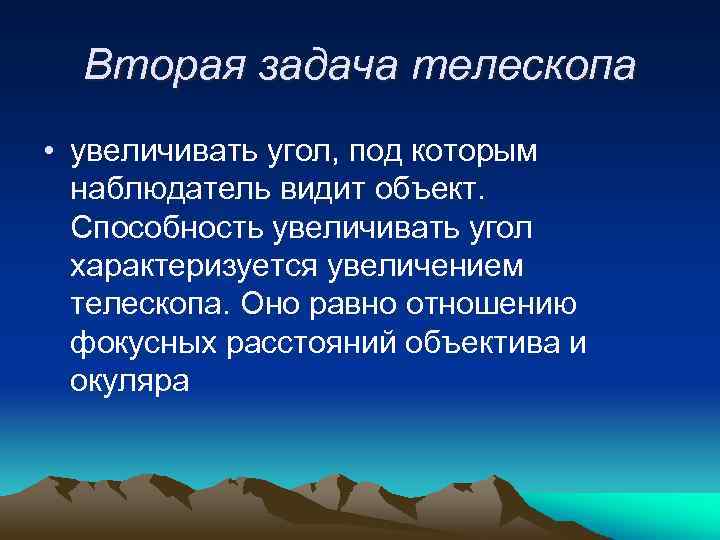 Вторая задача телескопа

• увеличивать угол, под которым наблюдатель видит объект. Способность увеличивать угол характеризуется увеличением телескопа. Оно равно отношению фокусных расстояний объектива и окуляра